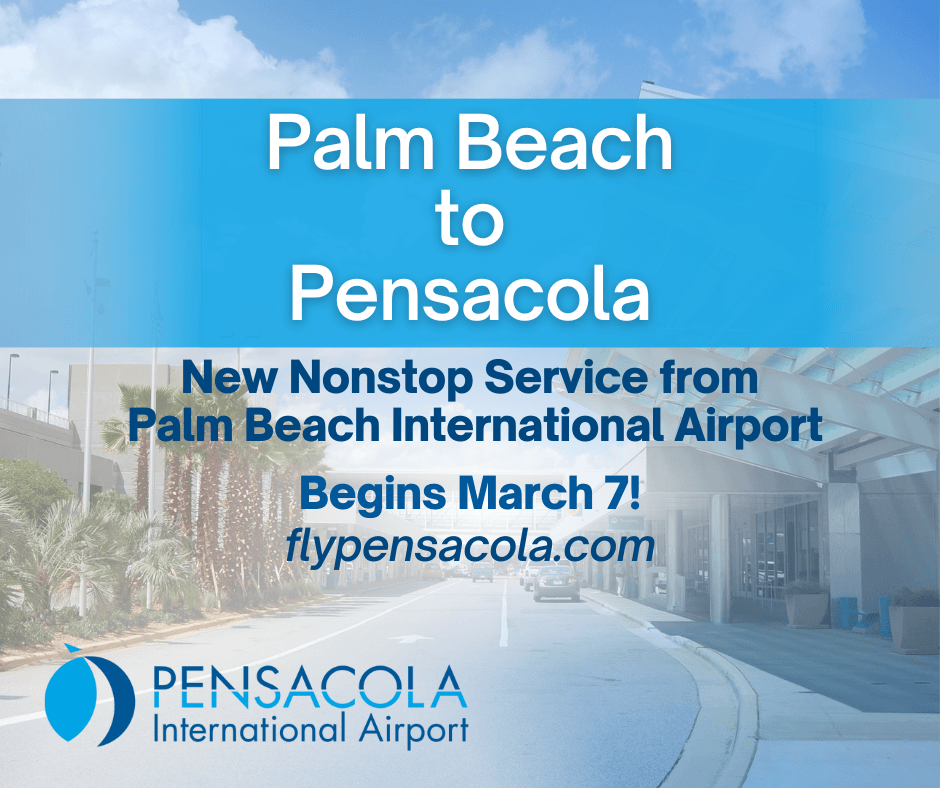 Palm Beach
to
Pensacola

New Nonstop Service from Palm Beach International Airport

Begins March 7!
flypensacola.com

PENSACOLA
International Airport